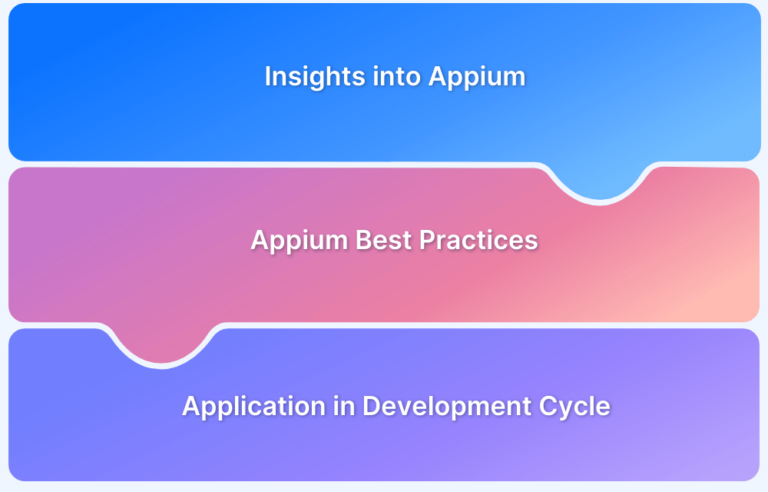 Insights into Appium

Appium Best Practices

Application in Development Cycle